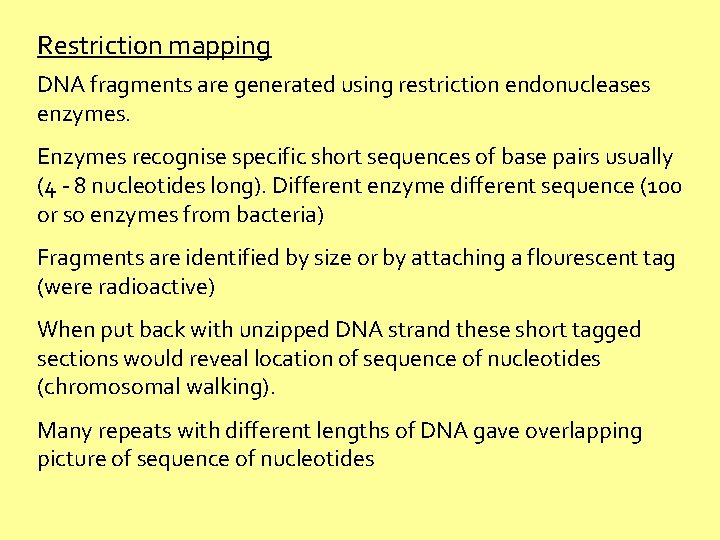 Restriction mapping

DNA fragments are generated using restriction endonucleases enzymes.

Enzymes recognise specific short sequences of base pairs usually (4 - 8 nucleotides long). Different enzyme different sequence (100 or so enzymes from bacteria)

Fragments are identified by size or by attaching a flourescent tag (were radioactive)

When put back with unzipped DNA strand these short tagged sections would reveal location of sequence of nucleotides (chromosomal walking).

Many repeats with different lengths of DNA gave overlapping picture of sequence of nucleotides